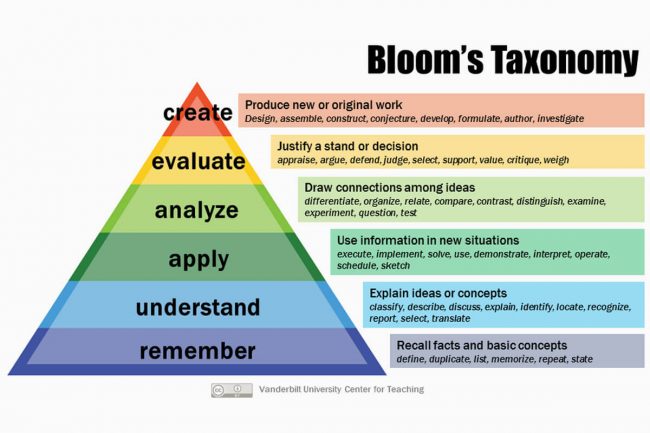 Bloom's Taxonomy

create

Produce new or original work
Design, assemble, construct, conjecture, develop, formulate, author, investigate

evaluate

Justify a stand or decision
appraise, argue, defend, judge, select, support, value, critique, weigh

analyze

Draw connections among ideas
differentiate, organize, relate, compare, contrast, distinguish, examine, experiment, question, test

apply

Use information in new situations
execute, implement, solve, use, demonstrate, interpret, operate, schedule, sketch

understand

Explain ideas or concepts
classify, describe, discuss, explain, identify, locate, recognize, report, select, translate

remember

Recall facts and basic concepts
define, duplicate, list, memorize, repeat, state

Vanderbilt University Center for Teaching